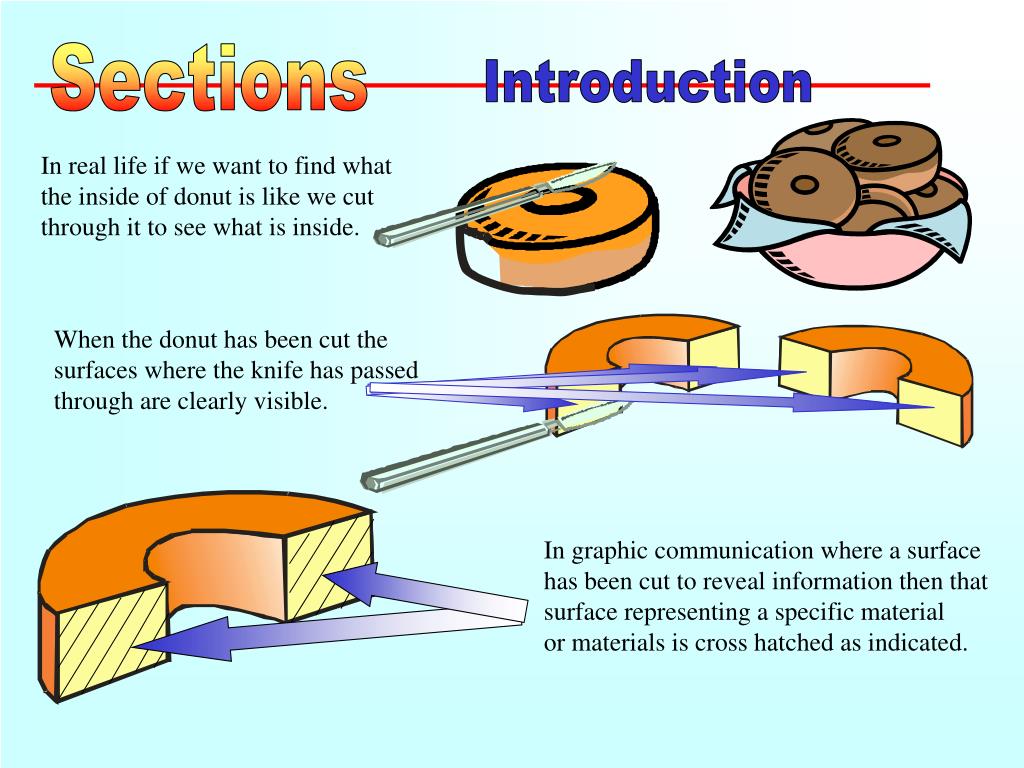 Sections

Introduction

In real life if we want to find what the inside of donut is like we cut through it to see what is inside.

When the donut has been cut the surfaces where the knife has passed through are clearly visible.

In graphic communication where a surface has been cut to reveal information then that surface representing a specific material or materials is cross hatched as indicated.